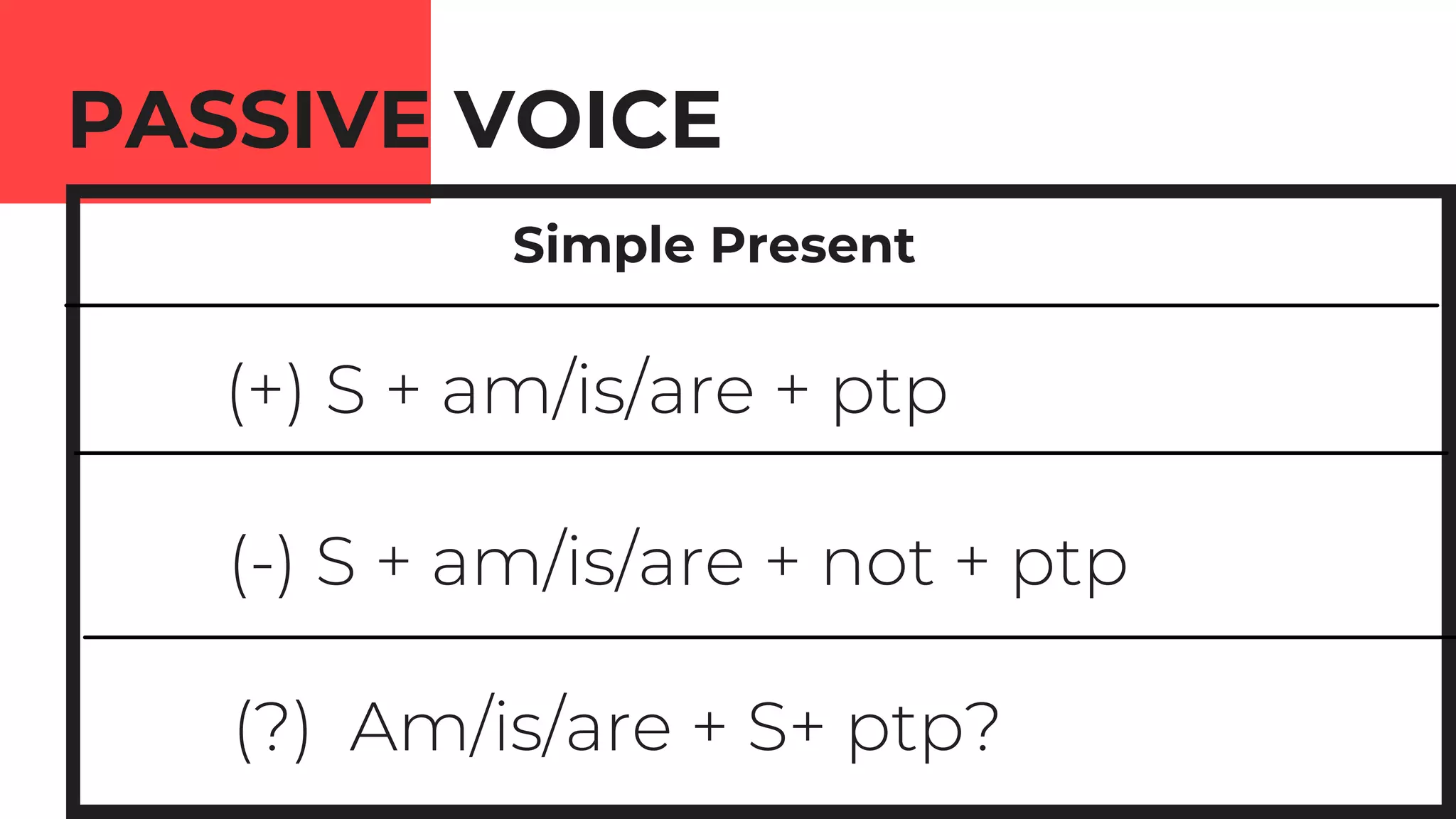 PASSIVE VOICE

| Simple Present |
|---|
| (+) S + am/is/are + ptp |
| (-) S + am/is/are + not + ptp |
| (?) Am/is/are + S+ ptp? |